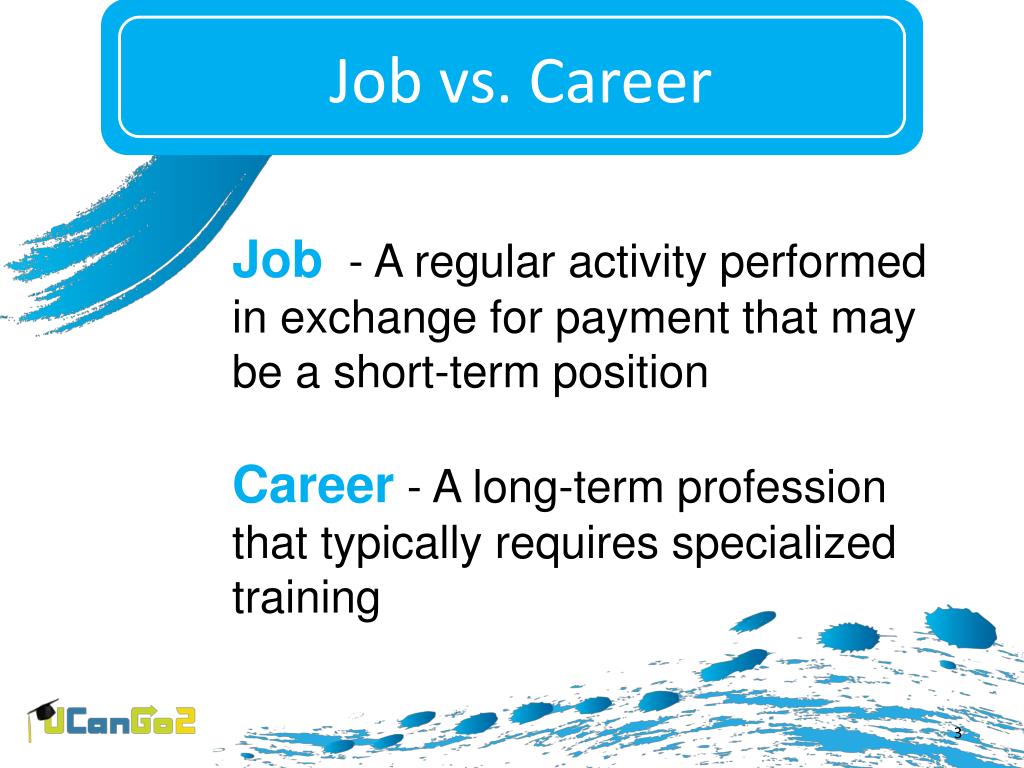 Job vs. Career

Job - A regular activity performed in exchange for payment that may be a short-term position

Career - A long-term profession that typically requires specialized training

UCanGo2

3